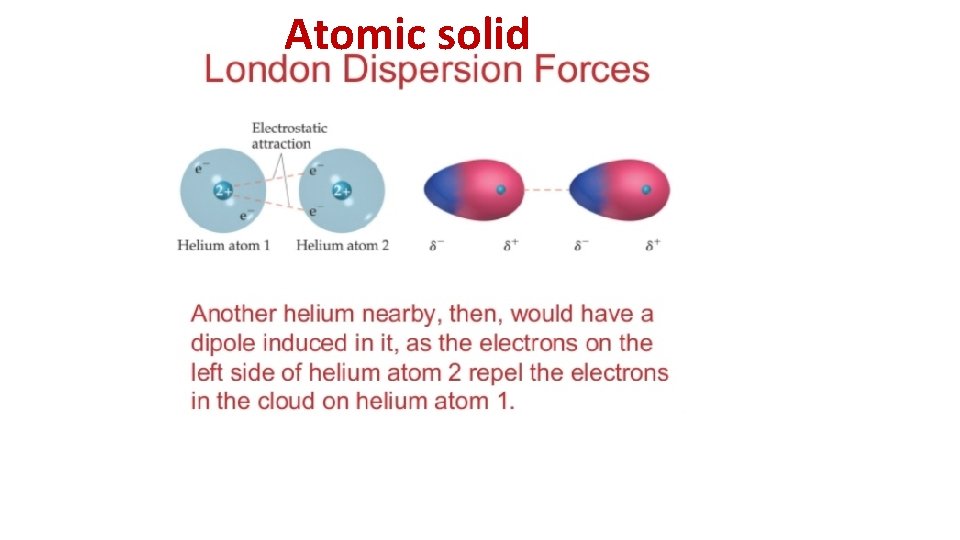 Atomic solid

London Dispersion Forces

Electrostatic attraction

$e^-$

$2+$

$e^-$

$e^-$

$2+$

$e^-$

Helium atom 1 Helium atom 2

$\delta^-$ $\delta^+$ $\delta^-$ $\delta^+$

Another helium nearby, then, would have a dipole induced in it, as the electrons on the left side of helium atom 2 repel the electrons in the cloud on helium atom 1.